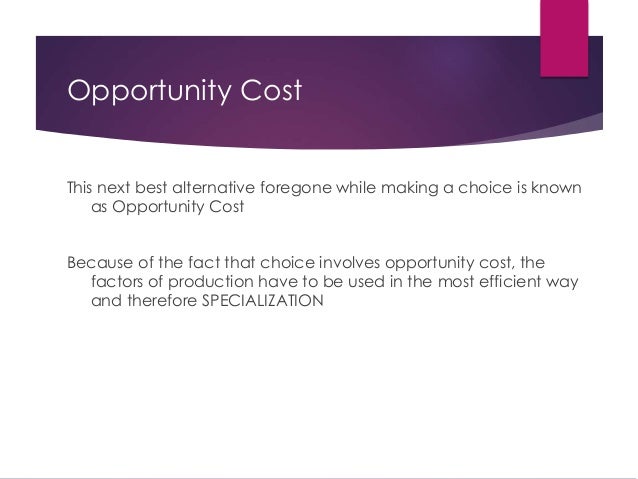 Opportunity Cost

This next best alternative foregone while making a choice is known as Opportunity Cost

Because of the fact that choice involves opportunity cost, the factors of production have to be used in the most efficient way and therefore SPECIALIZATION